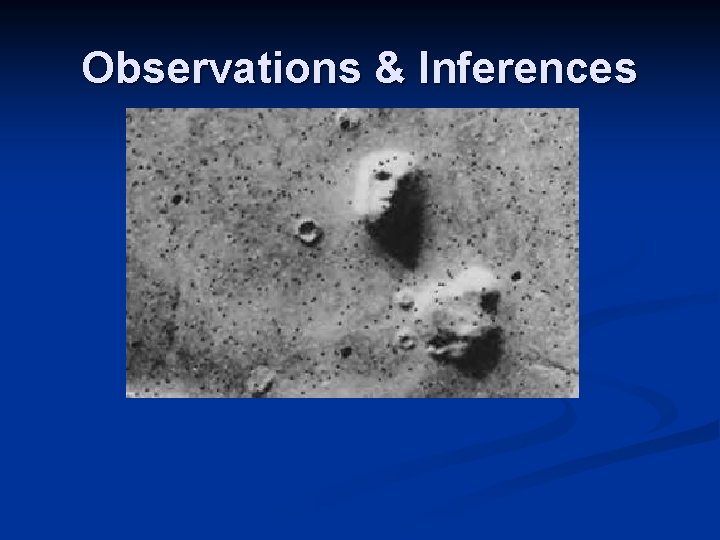 Observations & Inferences